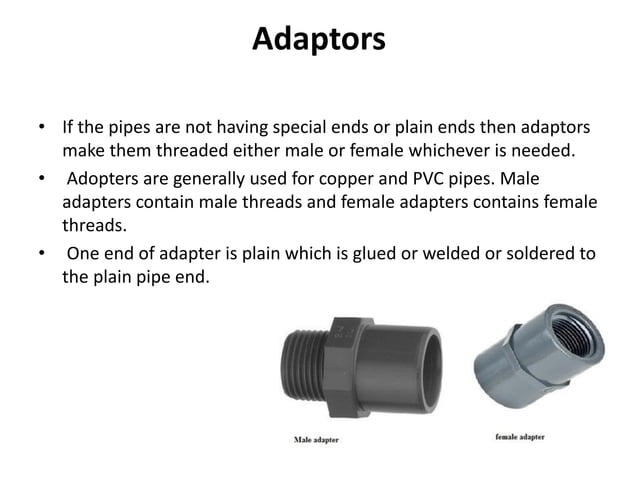 Adaptors

• If the pipes are not having special ends or plain ends then adaptors make them threaded either male or female whichever is needed.

• Adopters are generally used for copper and PVC pipes. Male adapters contain male threads and female adapters contains female threads.

• One end of adapter is plain which is glued or welded or soldered to the plain pipe end.

Male adapter

female adapter